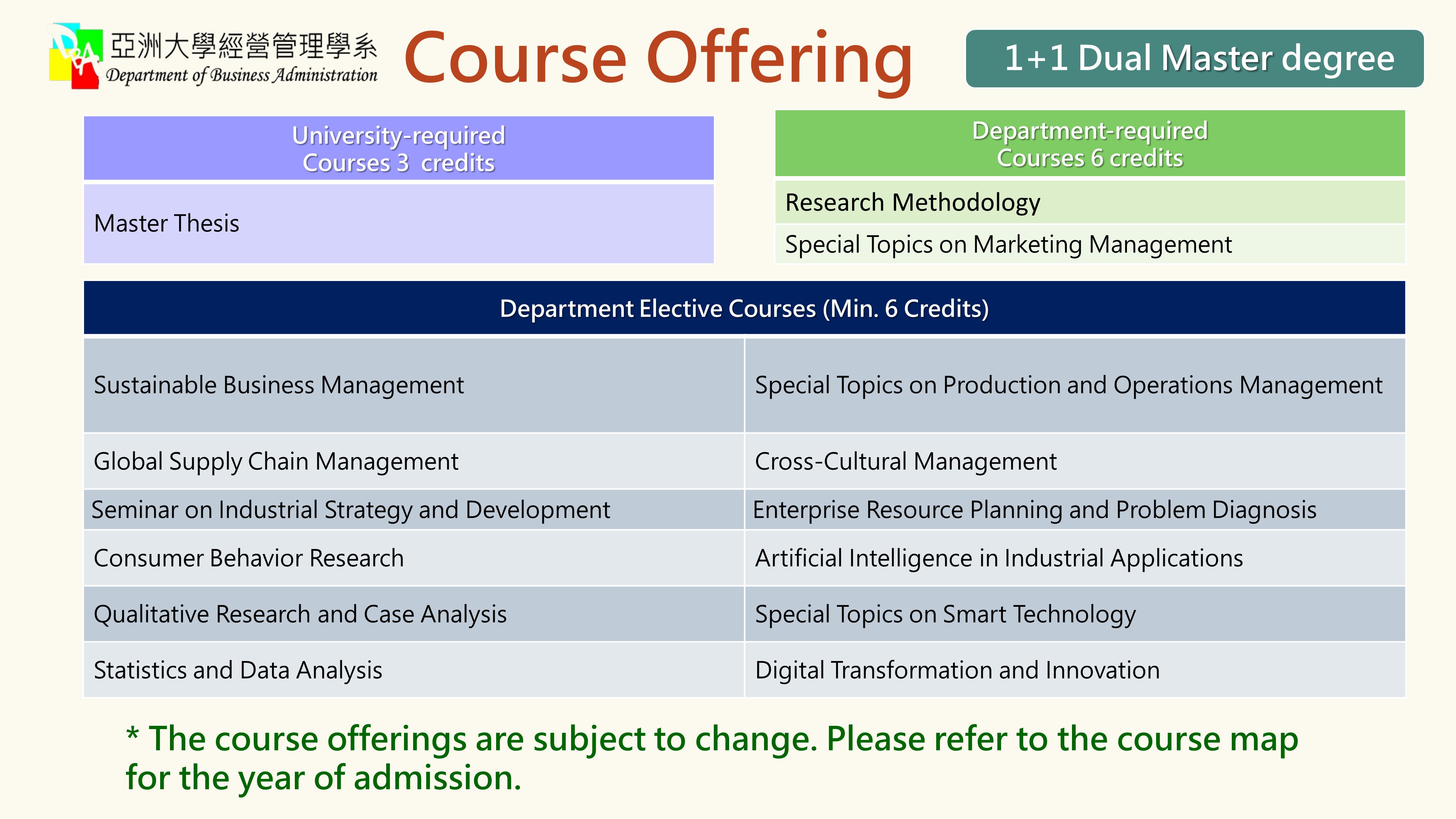 DBA 亞洲大學經營管理學系 Department of Business Administration

Course Offering

1+1 Dual Master degree

| University-required Courses 3 credits |
|---|
| Master Thesis |

| Department-required Courses 6 credits |
|---|
| Research Methodology |
| Special Topics on Marketing Management |

| Department Elective Courses (Min. 6 Credits) | |
|---|---|
| Sustainable Business Management | Special Topics on Production and Operations Management |
| Global Supply Chain Management | Cross-Cultural Management |
| Seminar on Industrial Strategy and Development | Enterprise Resource Planning and Problem Diagnosis |
| Consumer Behavior Research | Artificial Intelligence in Industrial Applications |
| Qualitative Research and Case Analysis | Special Topics on Smart Technology |
| Statistics and Data Analysis | Digital Transformation and Innovation |

* The course offerings are subject to change. Please refer to the course map for the year of admission.